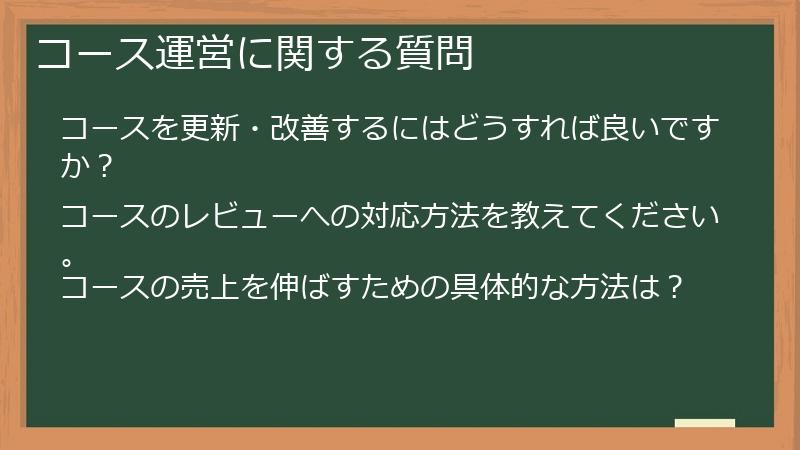 コース運営に関する質問

コースを更新・改善するにはどうすれば良いですか？

コースのレビューへの対応方法を教えてください。

コースの売上を伸ばすための具体的な方法は？